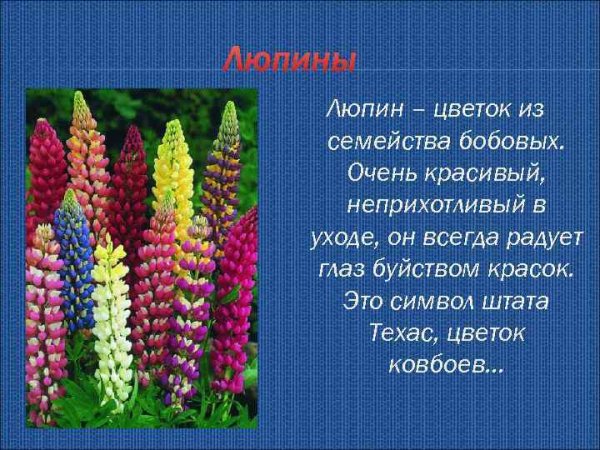 Люпины

Люпин – цветок из семейства бобовых. Очень красивый, неприхотливый в уходе, он всегда радует глаз буйством красок. Это символ штата Техас, цветок ковбоев…